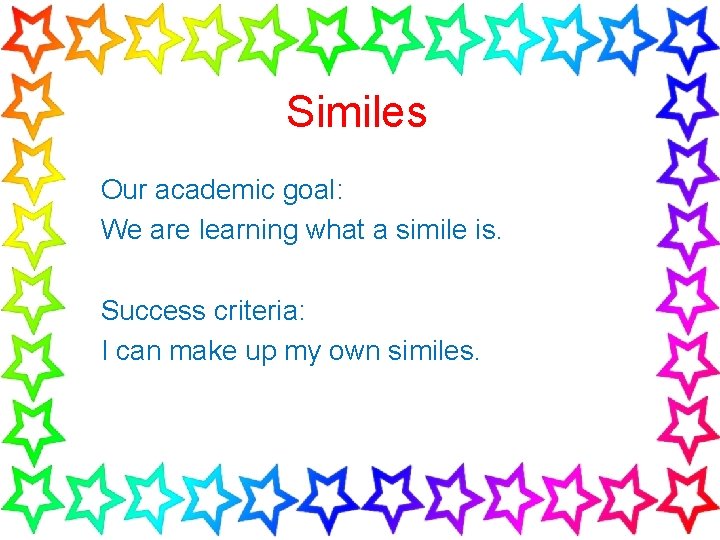 Similes

Our academic goal:
We are learning what a simile is.

Success criteria:
I can make up my own similes.